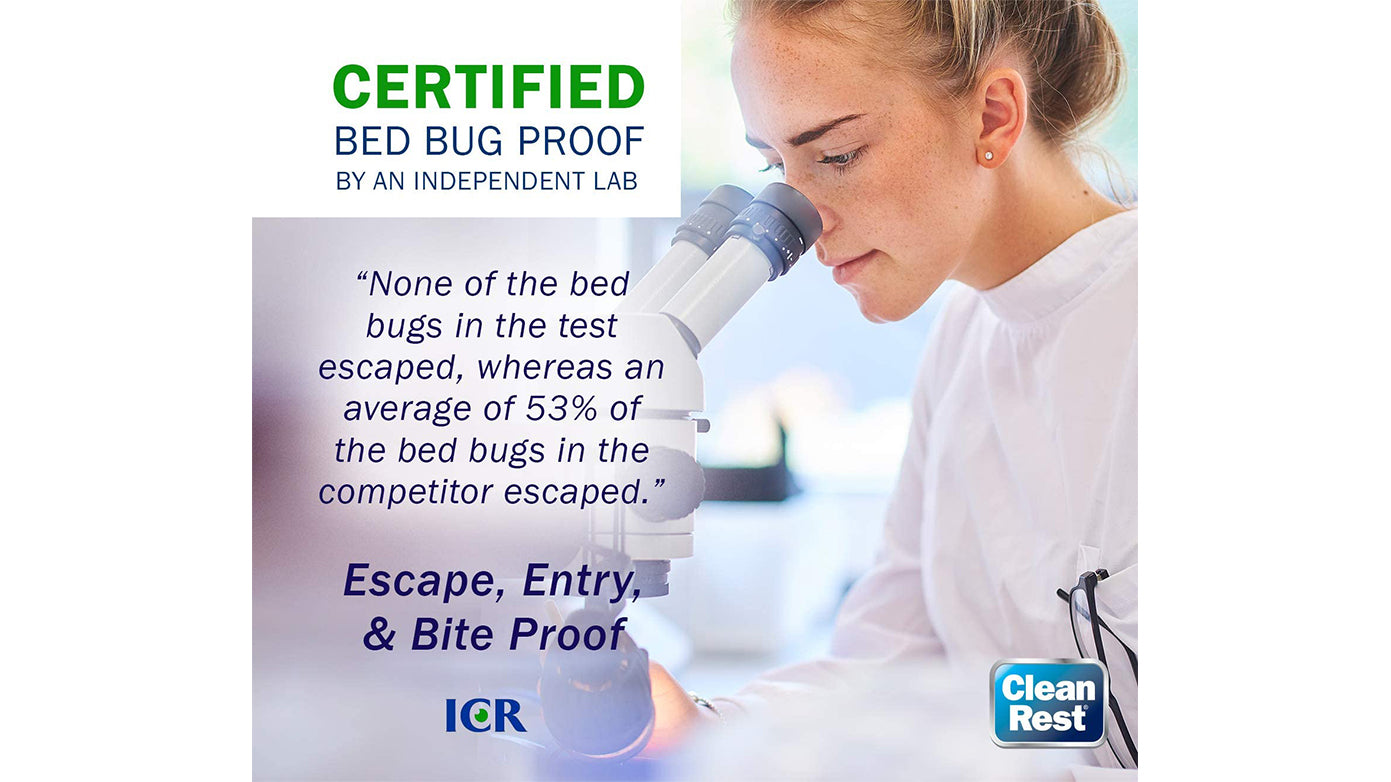 CERTIFIED
BED BUG PROOF
BY AN INDEPENDENT LAB

"None of the bed bugs in the test escaped, whereas an average of 53% of the bed bugs in the competitor escaped."

Escape, Entry, & Bite Proof

ICR

Clean Rest